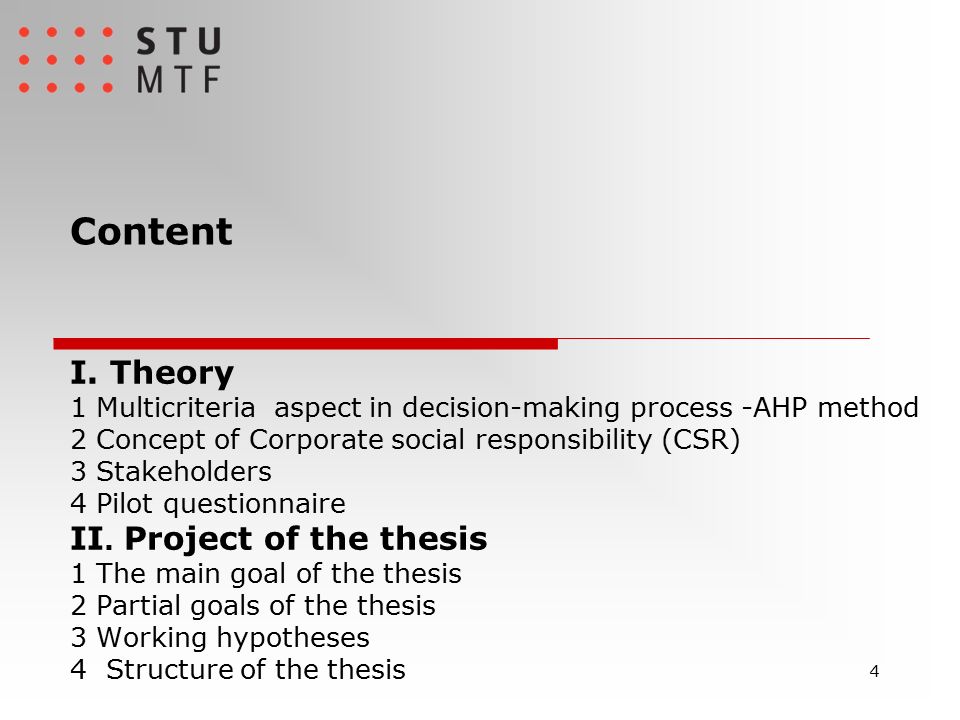 STU
MTF

Content

I. Theory
1 Multicriteria aspect in decision-making process -AHP method
2 Concept of Corporate social responsibility (CSR)
3 Stakeholders
4 Pilot questionnaire
II. Project of the thesis
1 The main goal of the thesis
2 Partial goals of the thesis
3 Working hypotheses
4 Structure of the thesis

4